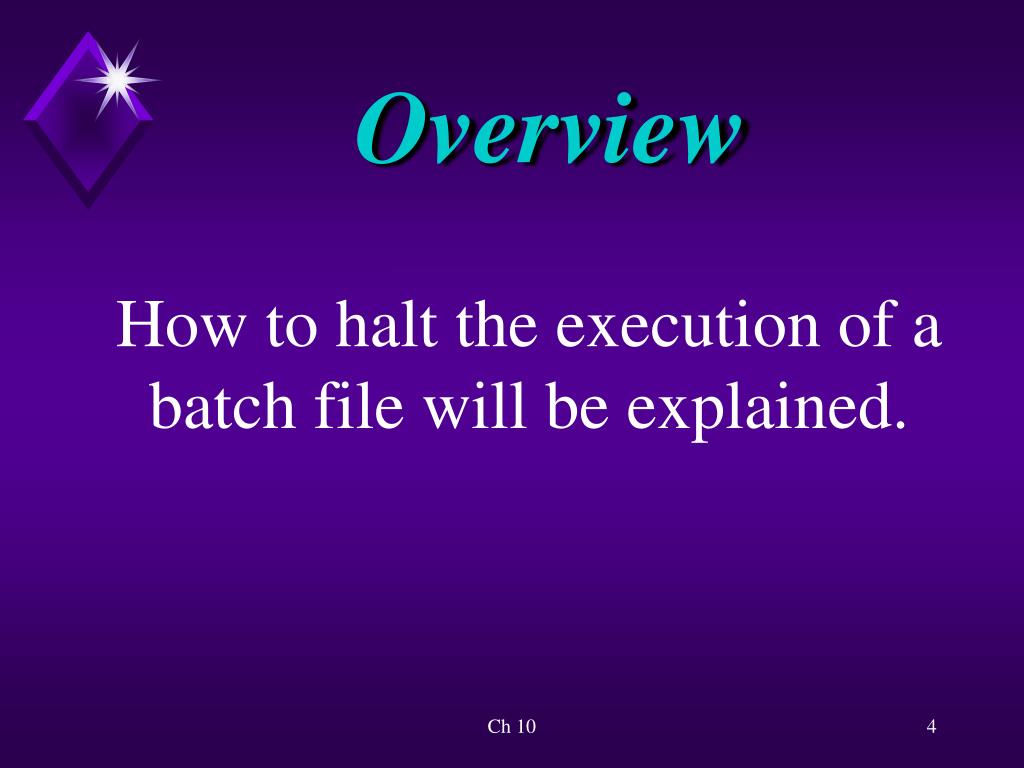 Overview

How to halt the execution of a batch file will be explained.

Ch 10

4